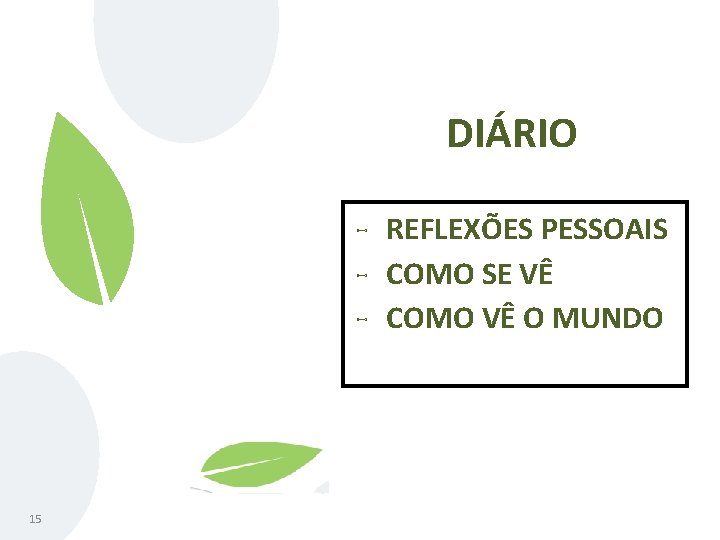 DIÁRIO

- REFLEXÕES PESSOAIS
- COMO SE VÊ
- COMO VÊ O MUNDO

15